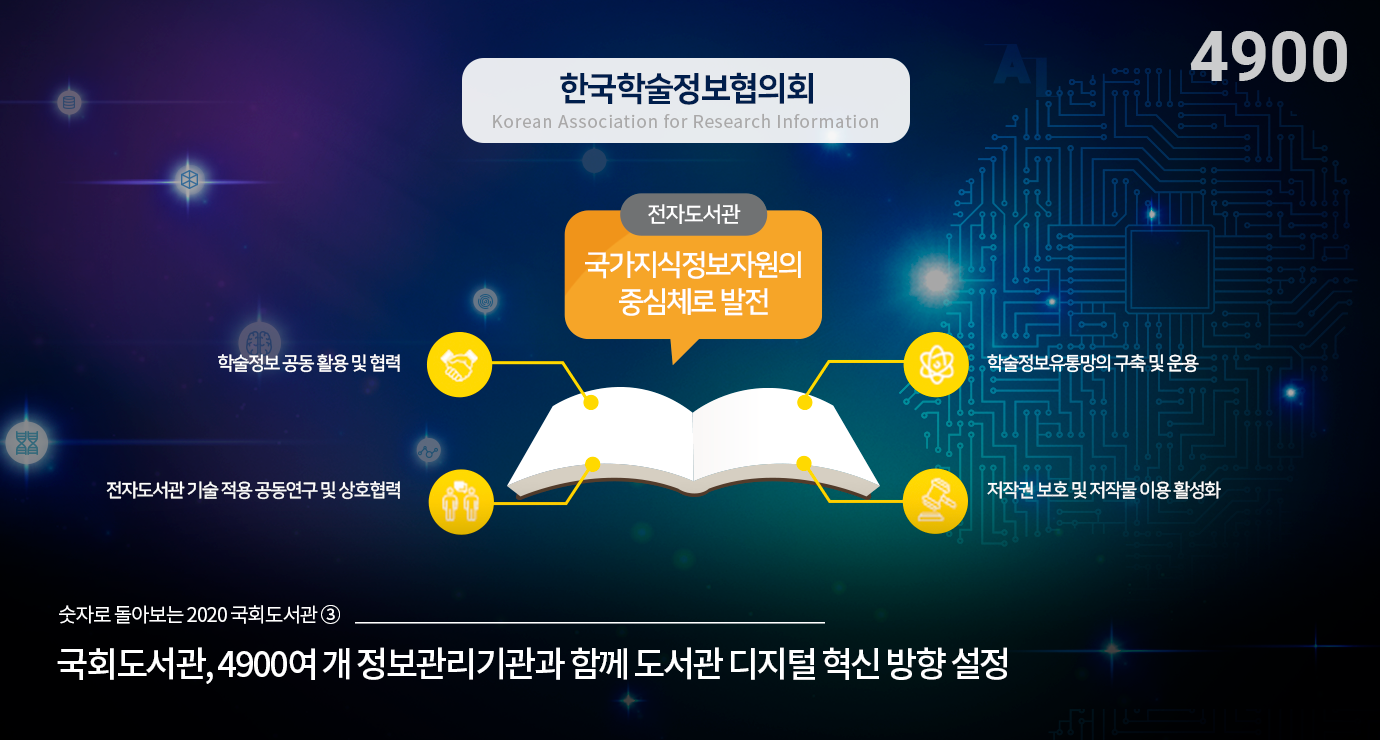 4900

한국학술정보협의회
Korean Association for Research Information

전자도서관
국가지식정보자원의 중심체로 발전

학술정보 공동 활용 및 협력

전자도서관 기술 적용 공동연구 및 상호협력

학술정보유통망의 구축 및 운용

저작권 보호 및 저작물 이용 활성화

숫자로 돌아보는 2020 국회도서관 ③

국회도서관, 4900여 개 정보관리기관과 함께 도서관 디지털 혁신 방향 설정